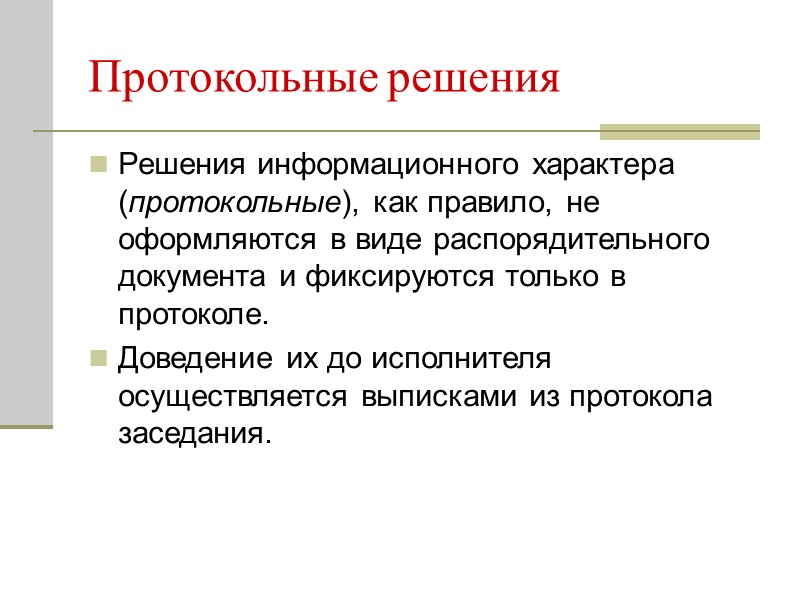 Протокольные решения

Решения информационного характера (протокольные), как правило, не оформляются в виде распорядительного документа и фиксируются только в протоколе.

Доведение их до исполнителя осуществляется выписками из протокола заседания.